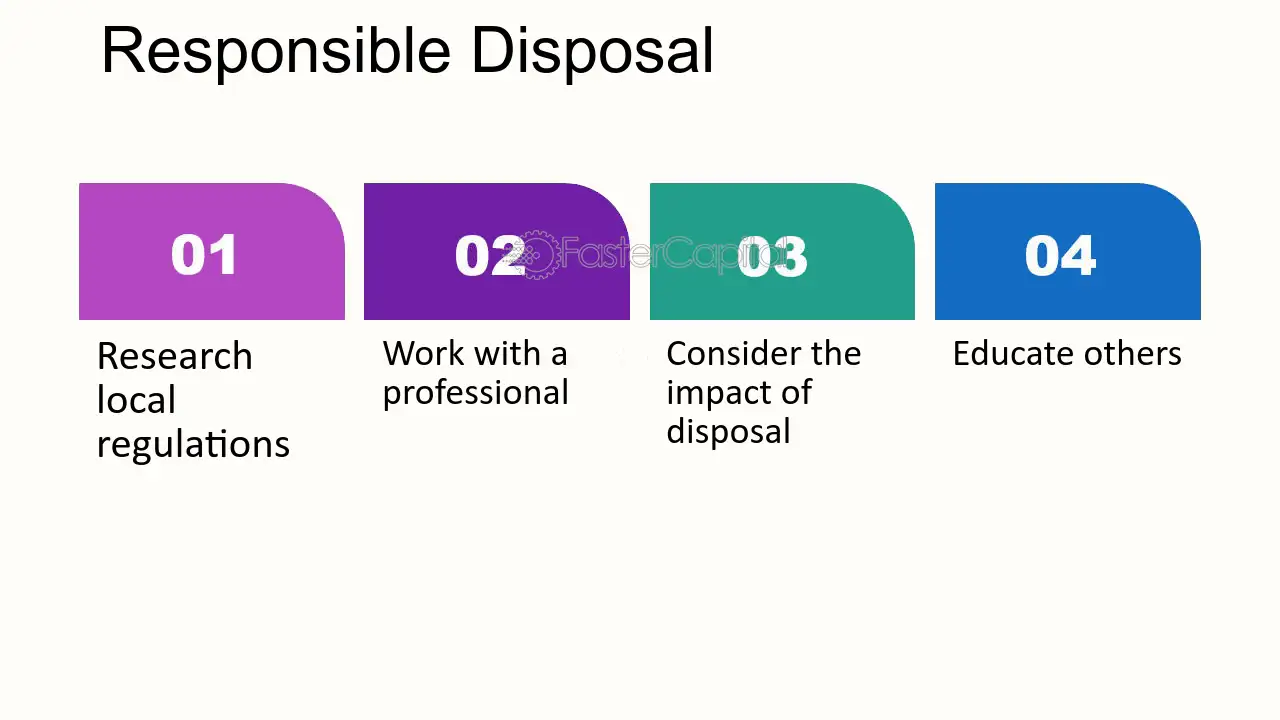 Responsible Disposal

01

Research local regulations

02

Work with a professional

03

Consider the impact of disposal

04

Educate others

FasterCapital